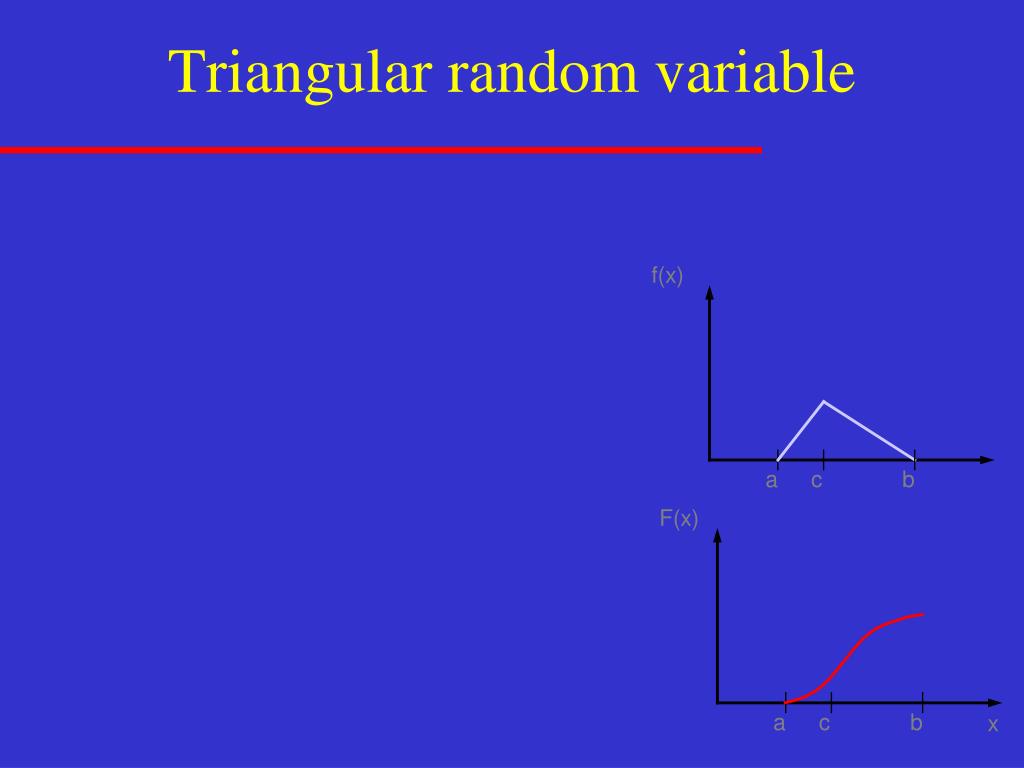 Triangular random variable

f(x)

a c b

F(x)

a c b x